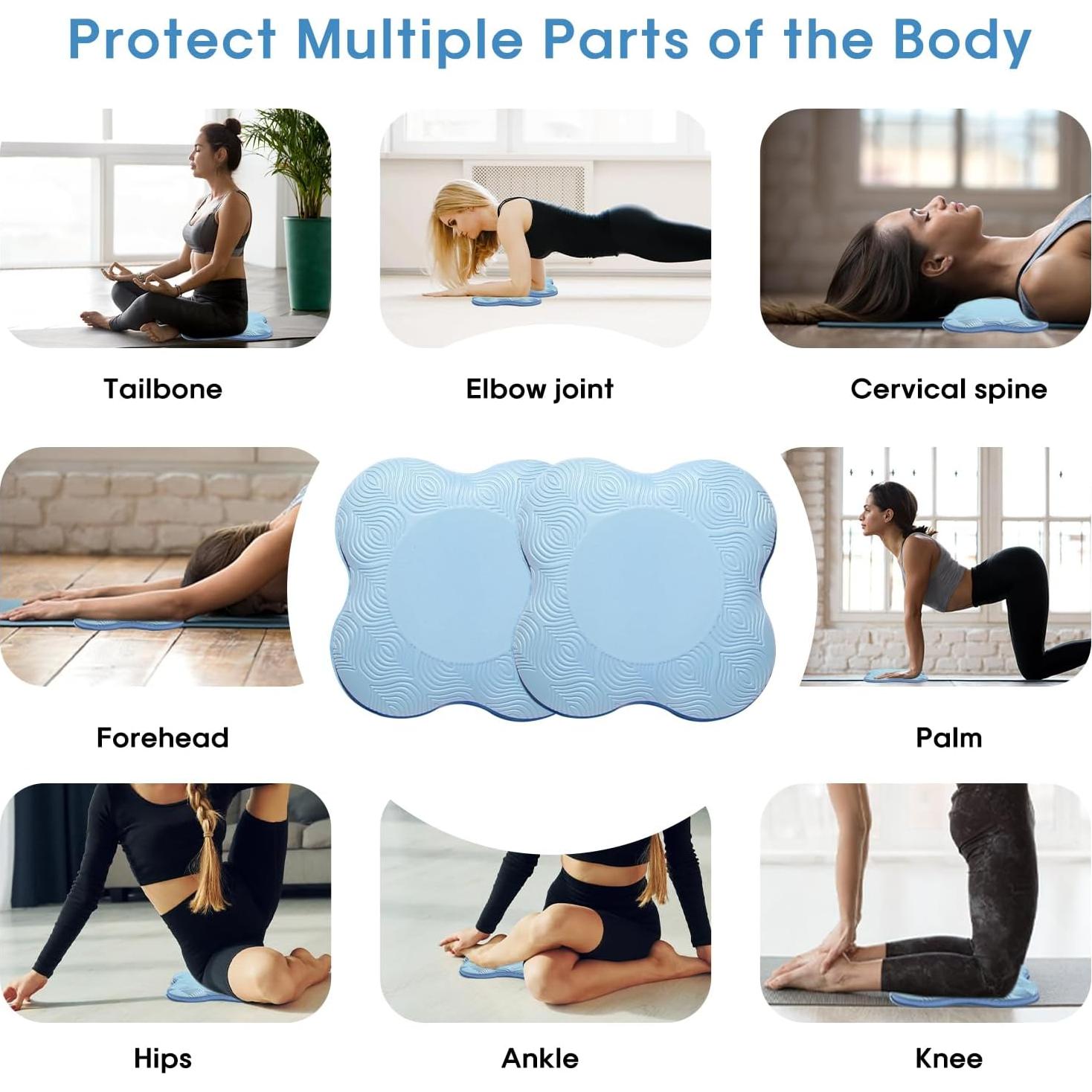 Protect Multiple Parts of the Body

Tailbone

Elbow joint

Cervical spine

Forehead

Palm

Hips

Ankle

Knee